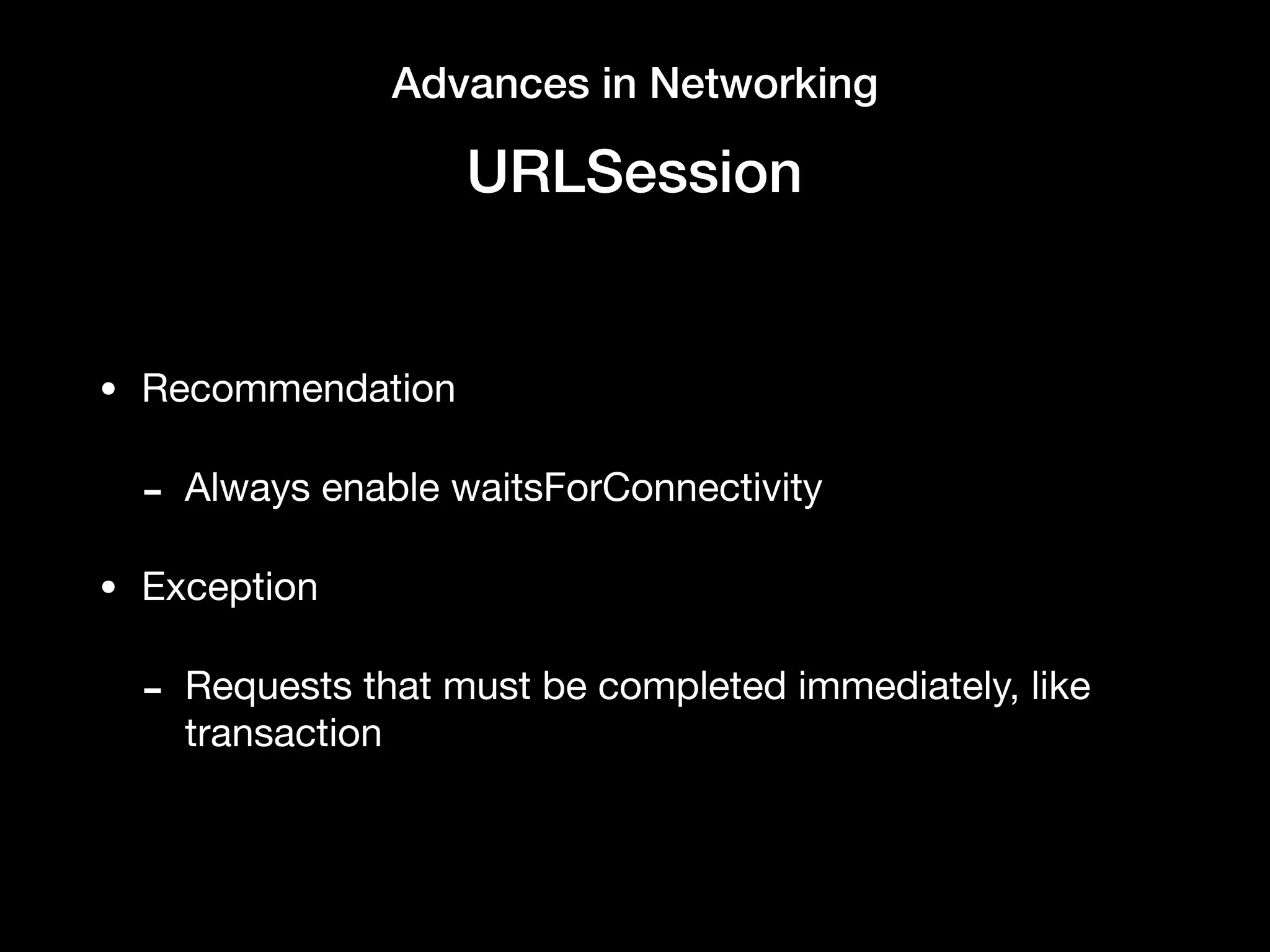 Advances in Networking

URLSession

• Recommendation

- Always enable waitsForConnectivity

• Exception

- Requests that must be completed immediately, like transaction